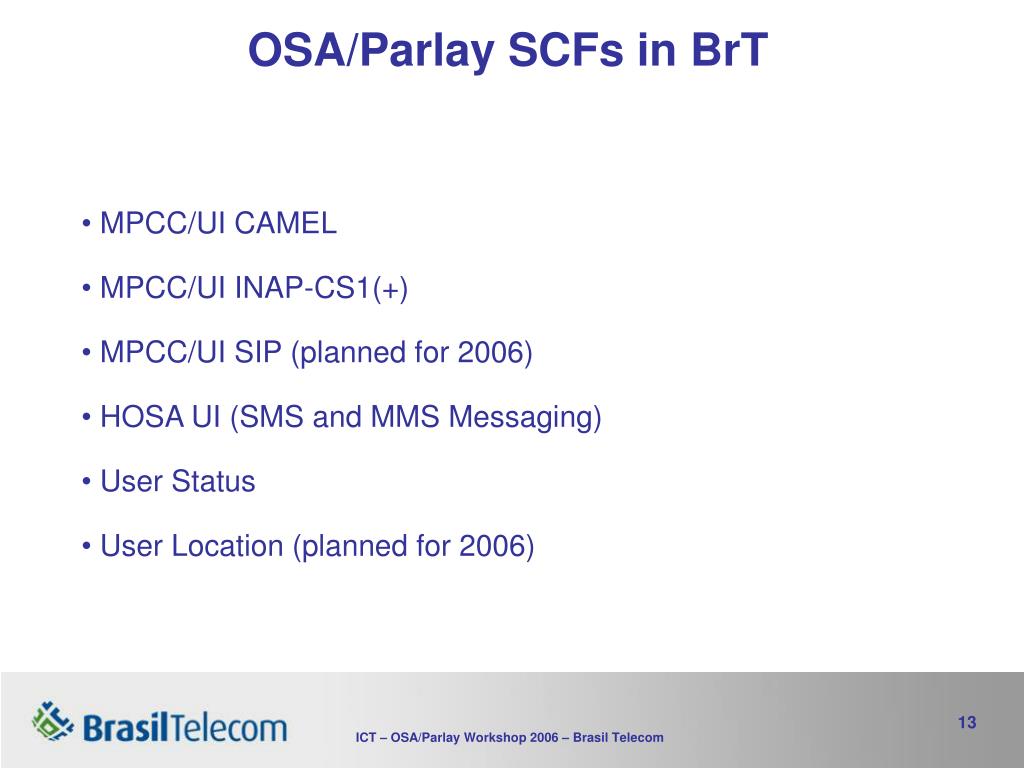 OSA/Parlay SCFs in BrT

• MPCC/UI CAMEL

• MPCC/UI INAP-CS1(+)

• MPCC/UI SIP (planned for 2006)

• HOSA UI (SMS and MMS Messaging)

• User Status

• User Location (planned for 2006)

BrasilTelecom

ICT – OSA/Parlay Workshop 2006 – Brasil Telecom

13